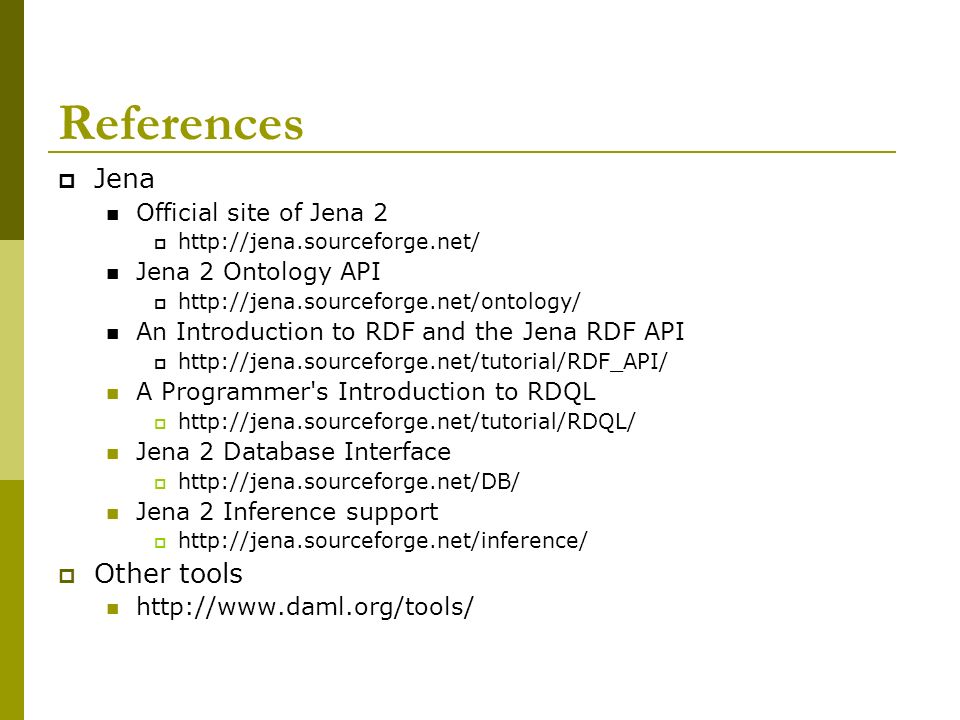 References

Jena

Official site of Jena 2

http://jena.sourceforge.net/

Jena 2 Ontology API

http://jena.sourceforge.net/ontology/

An Introduction to RDF and the Jena RDF API

http://jena.sourceforge.net/tutorial/RDF_API/

A Programmer's Introduction to RDQL

http://jena.sourceforge.net/tutorial/RDQL/

Jena 2 Database Interface

http://jena.sourceforge.net/DB/

Jena 2 Inference support

http://jena.sourceforge.net/inference/

Other tools

http://www.daml.org/tools/